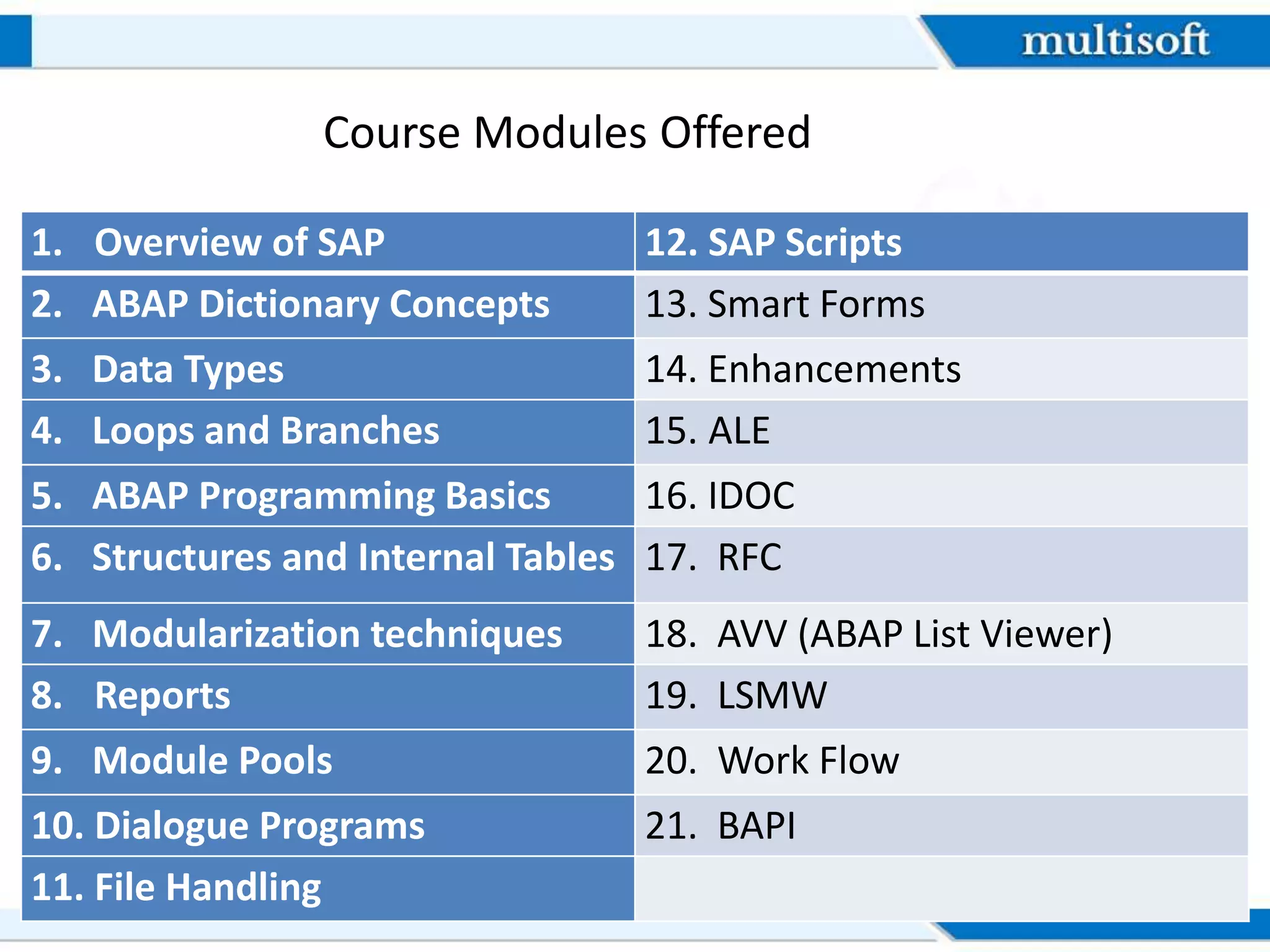 multisoft

Course Modules Offered

| 1. Overview of SAP | 12. SAP Scripts |
|---|---|
| 2. ABAP Dictionary Concepts | 13. Smart Forms |
| 3. Data Types | 14. Enhancements |
| 4. Loops and Branches | 15. ALE |
| 5. ABAP Programming Basics | 16. IDOC |
| 6. Structures and Internal Tables | 17. RFC |
| 7. Modularization techniques | 18. AVV (ABAP List Viewer) |
| 8. Reports | 19. LSMW |
| 9. Module Pools | 20. Work Flow |
| 10. Dialogue Programs | 21. BAPI |
| 11. File Handling | |